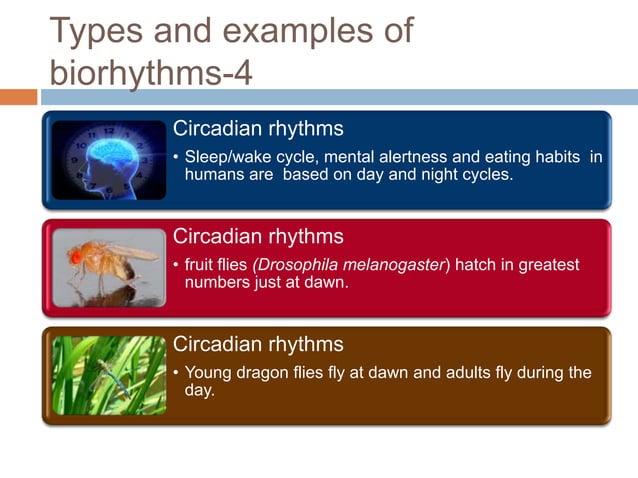 Types and examples of biorhythms-4

Circadian rhythms

• Sleep/wake cycle, mental alertness and eating habits in humans are based on day and night cycles.

Circadian rhythms

• fruit flies (Drosophila melanogaster) hatch in greatest numbers just at dawn.

Circadian rhythms

• Young dragon flies fly at dawn and adults fly during the day.